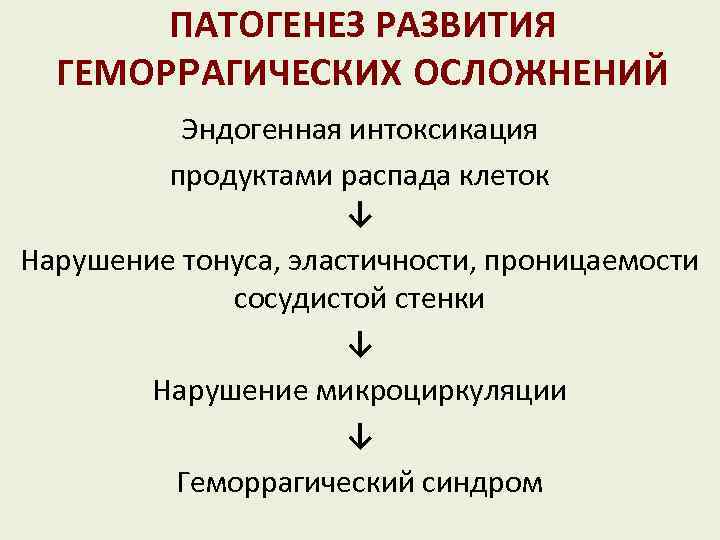 ПАТОГЕНЕЗ РАЗВИТИЯ ГЕМОРРАГИЧЕСКИХ ОСЛОЖНЕНИЙ

Эндогенная интоксикация продуктами распада клеток

↓

Нарушение тонуса, эластичности, проницаемости сосудистой стенки

↓

Нарушение микроциркуляции

↓

Геморрагический синдром